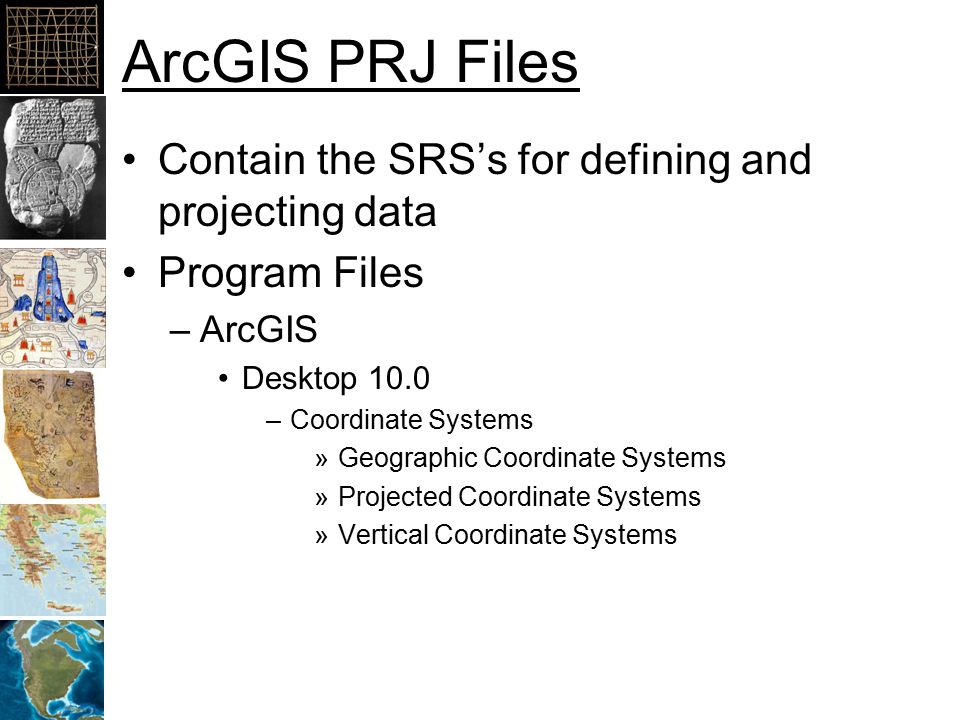 ArcGIS PRJ Files

• Contain the SRS's for defining and projecting data
• Program Files
– ArcGIS
• Desktop 10.0
– Coordinate Systems
» Geographic Coordinate Systems
» Projected Coordinate Systems
» Vertical Coordinate Systems